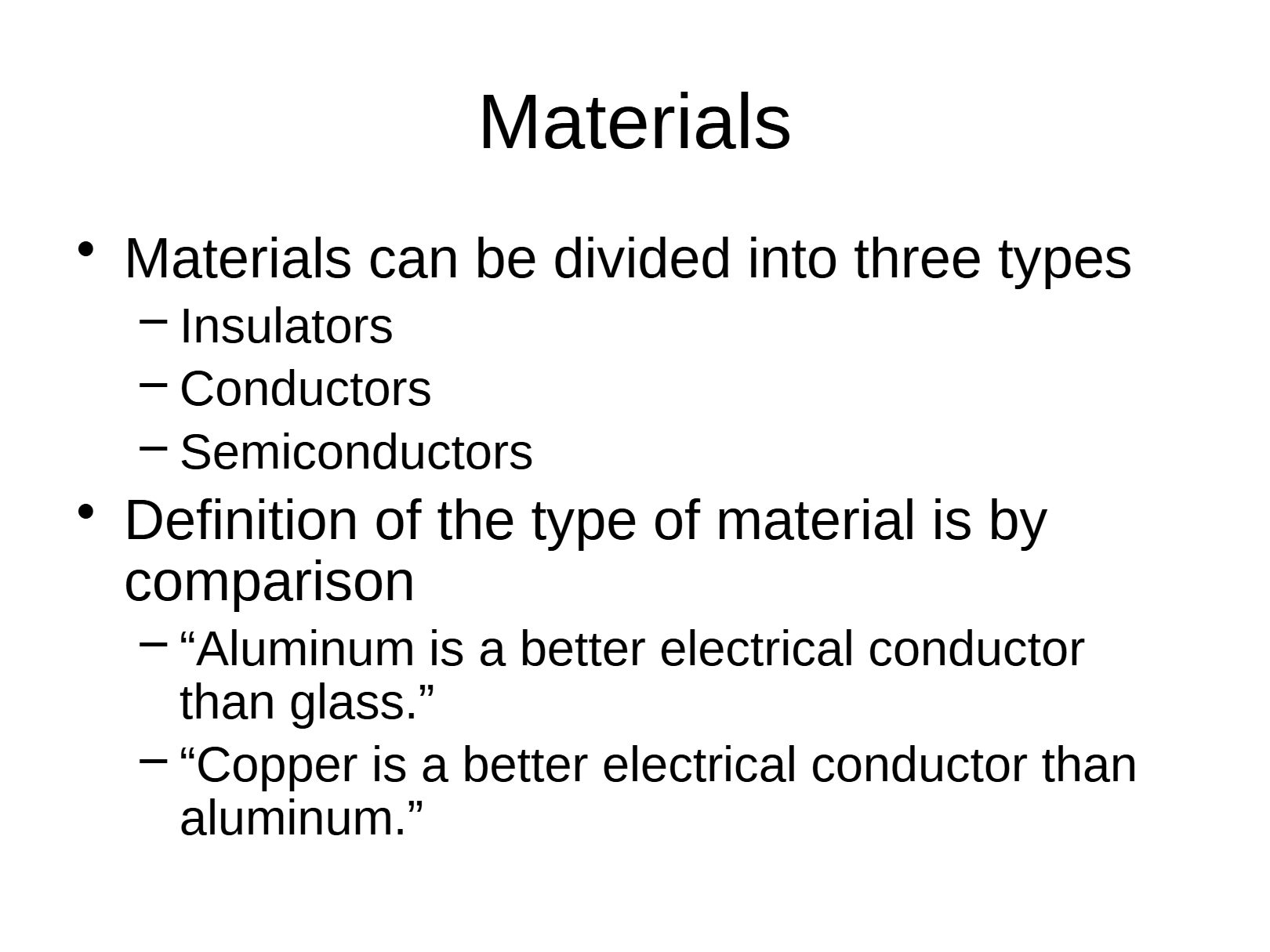 Materials

• Materials can be divided into three types
  – Insulators
  – Conductors
  – Semiconductors
• Definition of the type of material is by comparison
  – “Aluminum is a better electrical conductor than glass.”
  – “Copper is a better electrical conductor than aluminum.”